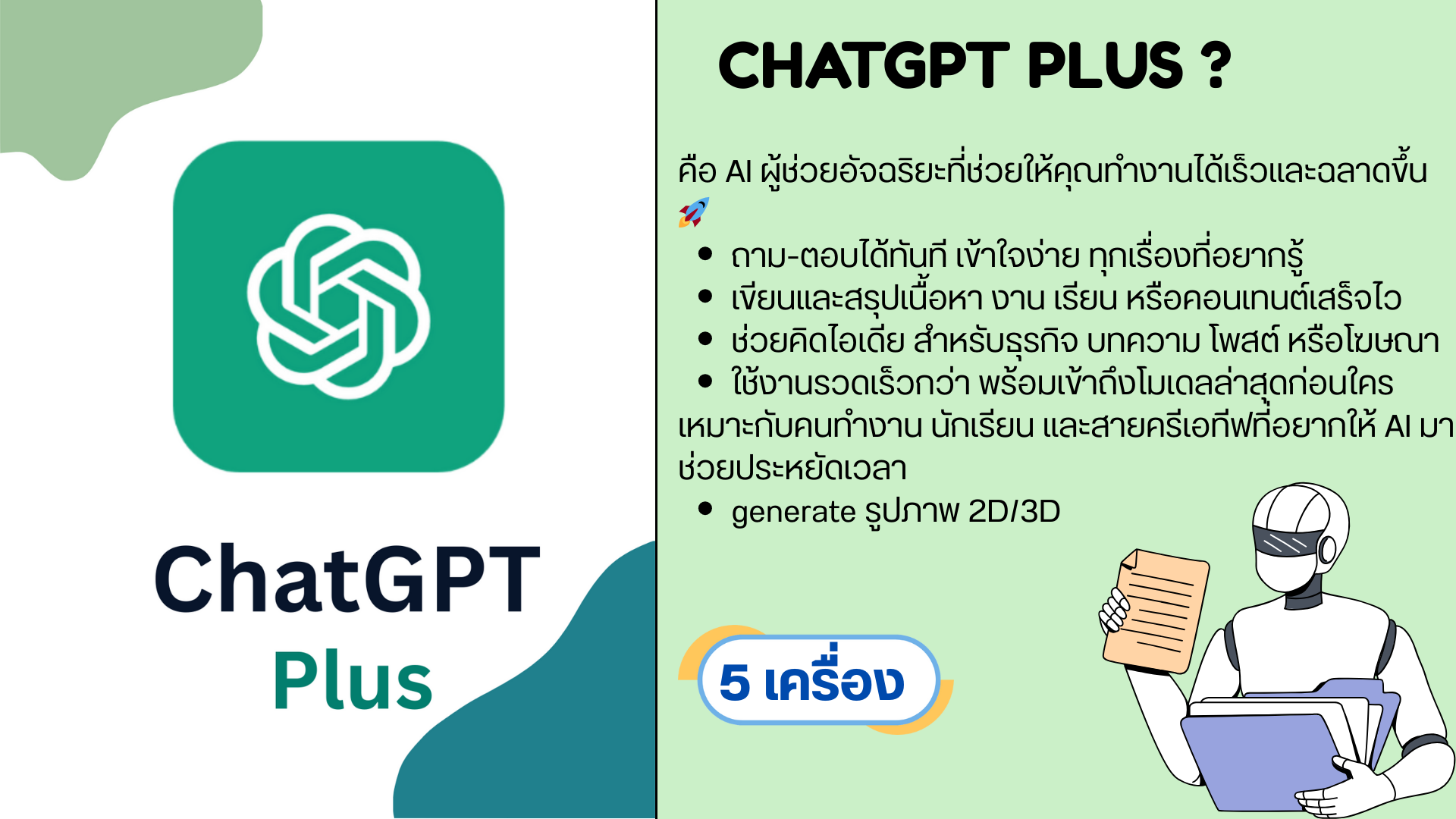 ChatGPT
Plus

CHATGPT PLUS ?

คือ AI ผู้ช่วยอัจฉริยะที่ช่วยให้คุณทำงานได้เร็วและฉลาดขึ้น 🚀

- ถาม-ตอบได้ทันที เข้าใจง่าย ทุกเรื่องที่อยากรู้
- เขียนและสรุปเนื้อหา งาน เรียน หรือคอนเทนต์เสร็จไว
- ช่วยคิดไอเดีย สำหรับธุรกิจ บทความ โพสต์ หรือโฆษณา
- ใช้งานรวดเร็วกว่า พร้อมเข้าถึงโมเดลล่าสุดก่อนใคร

เหมาะกับคนทำงาน นักเรียน และสายครีเอทีฟที่อยากให้ AI มาช่วยประหยัดเวลา

- generate รูปภาพ 2D/3D

5 เครื่อง